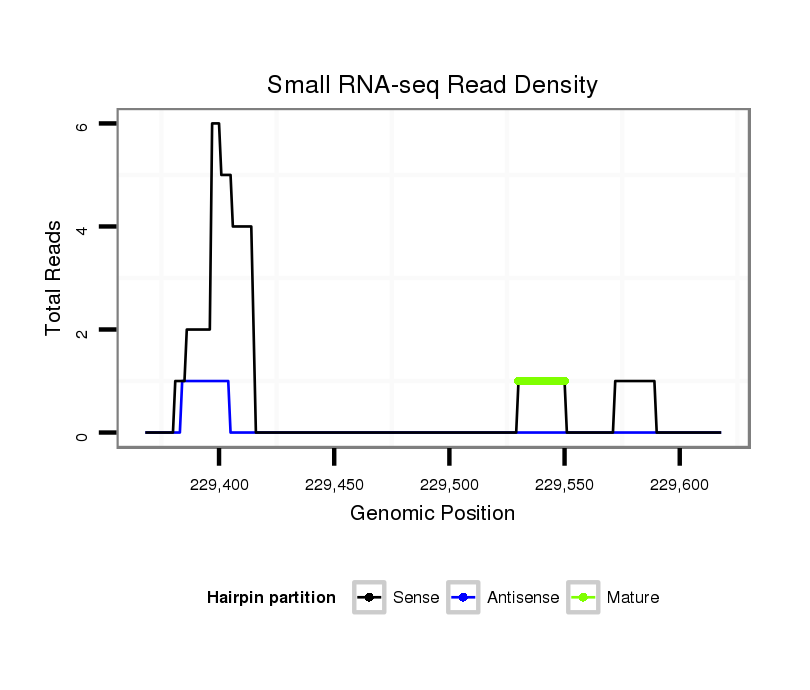 Small RNA-seq Read Density

Total Reads

6
4
2
0

229,400
229,450
229,500
229,550
229,600

Genomic Position

Hairpin partition
Sense
Antisense
Mature